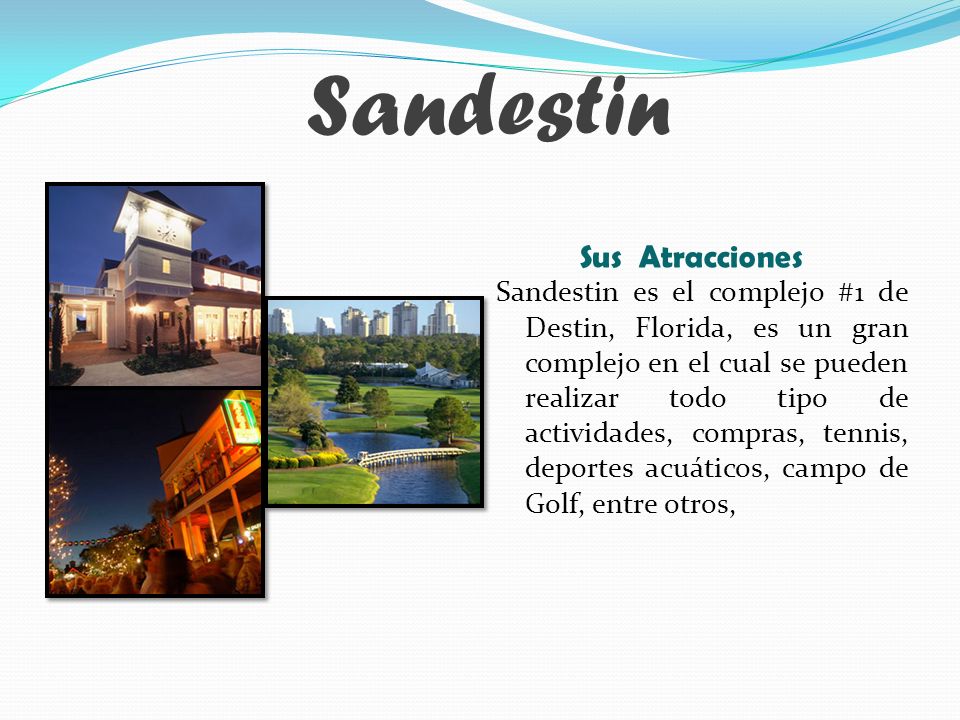 Sandestin

Sus Atracciones

Sandestin es el complejo #1 de Destin, Florida, es un gran complejo en el cual se pueden realizar todo tipo de actividades, compras, tennis, deportes acuáticos, campo de Golf, entre otros,